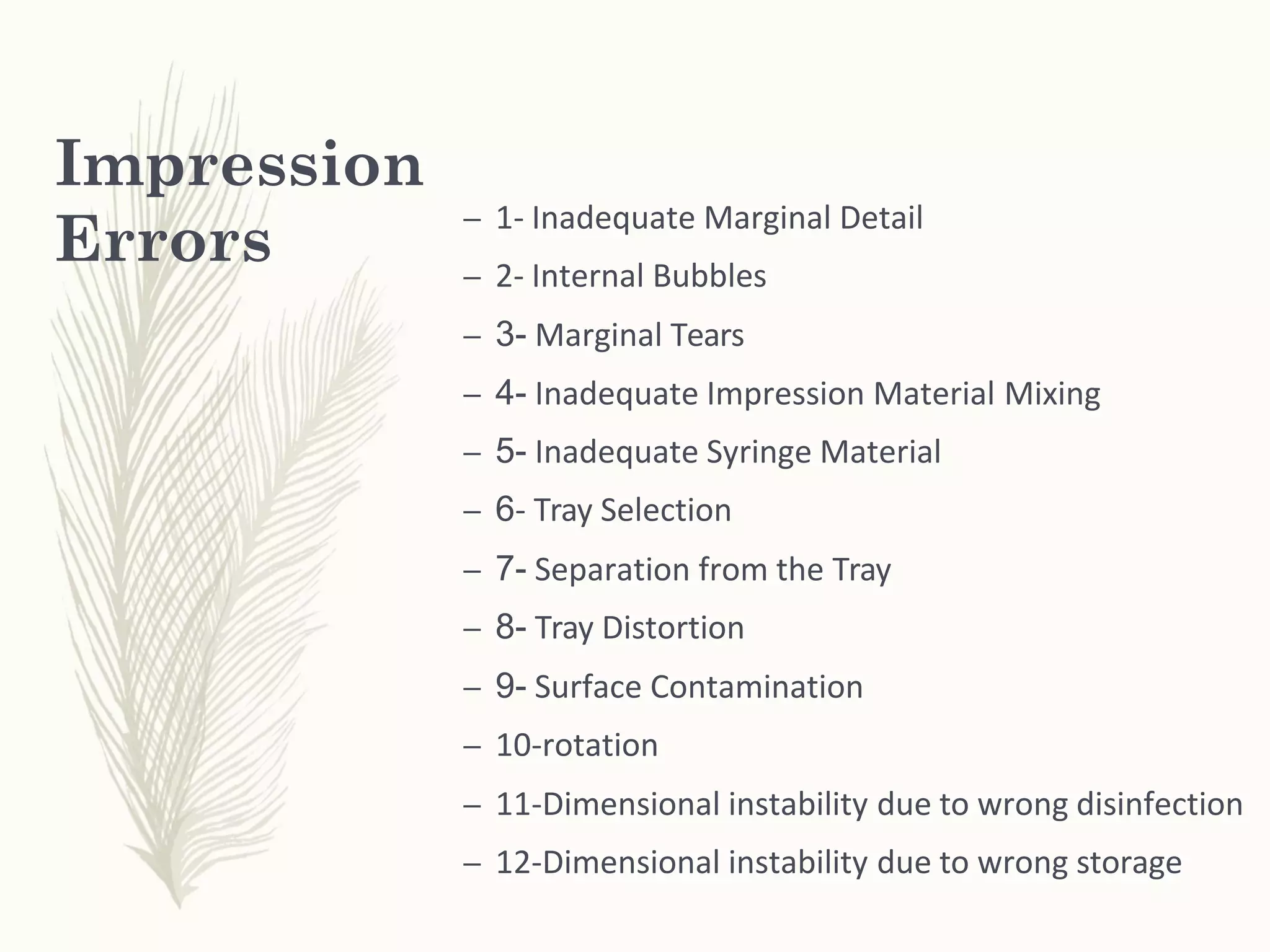 Impression Errors

– 1- Inadequate Marginal Detail
– 2- Internal Bubbles
– 3- Marginal Tears
– 4- Inadequate Impression Material Mixing
– 5- Inadequate Syringe Material
– 6- Tray Selection
– 7- Separation from the Tray
– 8- Tray Distortion
– 9- Surface Contamination
– 10-rotation
– 11-Dimensional instability due to wrong disinfection
– 12-Dimensional instability due to wrong storage